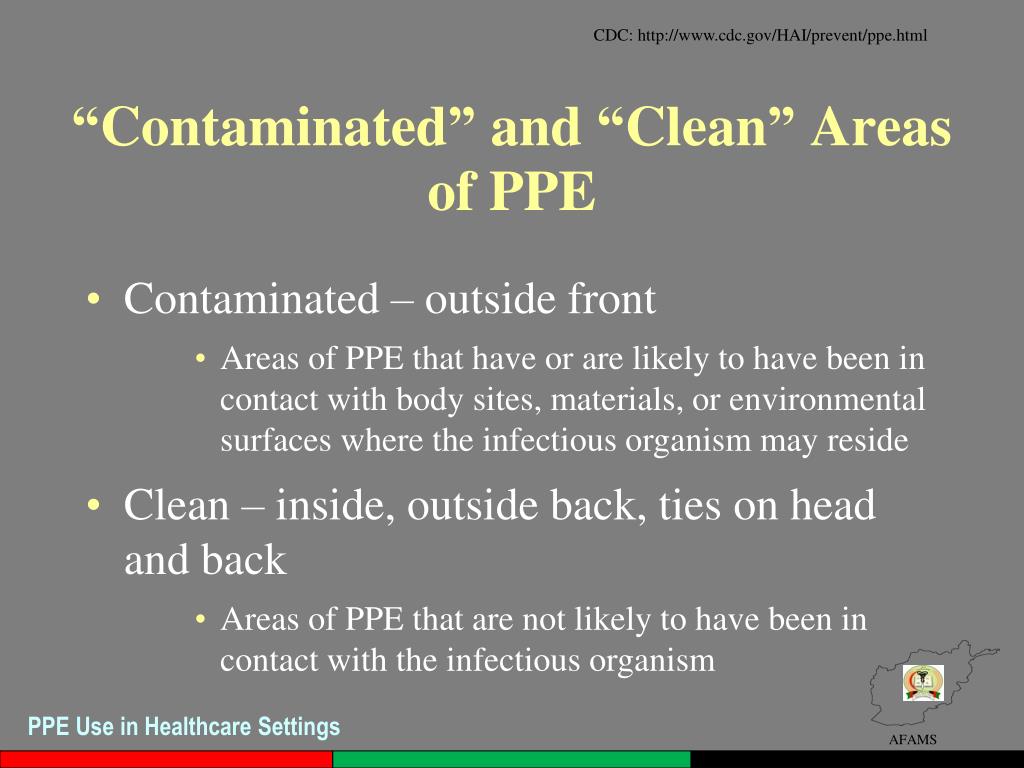 CDC: http://www.cdc.gov/HAI/prevent/ppe.html

“Contaminated” and “Clean” Areas of PPE

• Contaminated – outside front
  • Areas of PPE that have or are likely to have been in contact with body sites, materials, or environmental surfaces where the infectious organism may reside

• Clean – inside, outside back, ties on head and back
  • Areas of PPE that are not likely to have been in contact with the infectious organism

PPE Use in Healthcare Settings

AFAMS